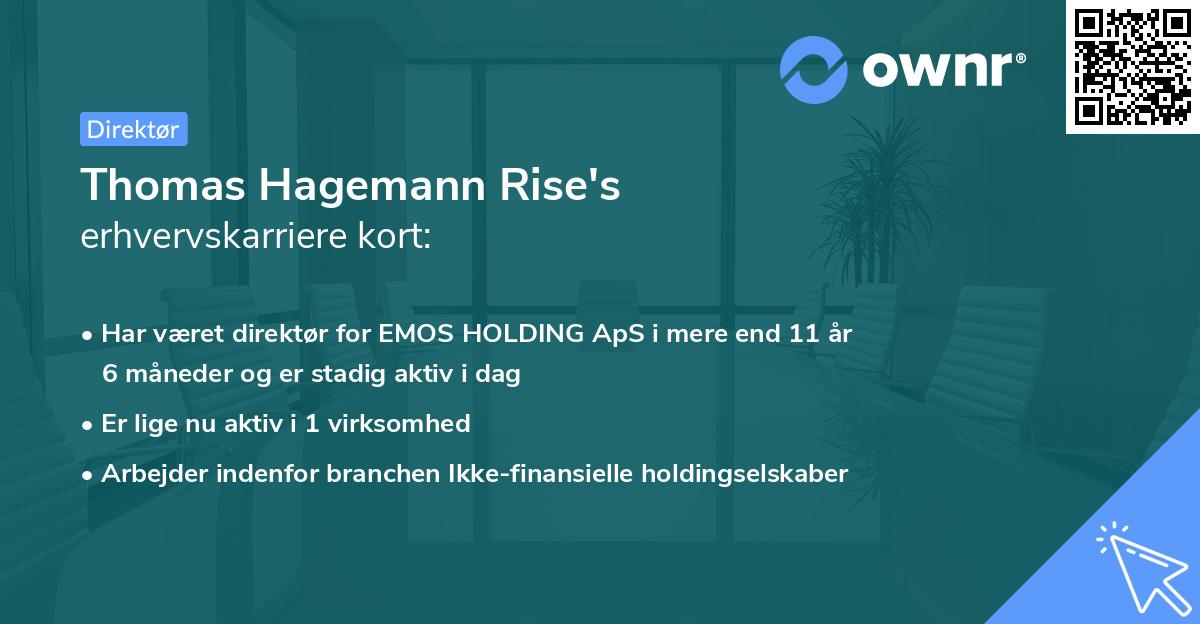 ownr®

Direktør

Thomas Hagemann Rise's
erhvervskarriere kort:

• Har været direktør for EMOS HOLDING ApS i mere end 11 år 6 måneder og er stadig aktiv i dag

• Er lige nu aktiv i 1 virksomhed

• Arbejder indenfor branchen Ikke-finansielle holdingselskaber